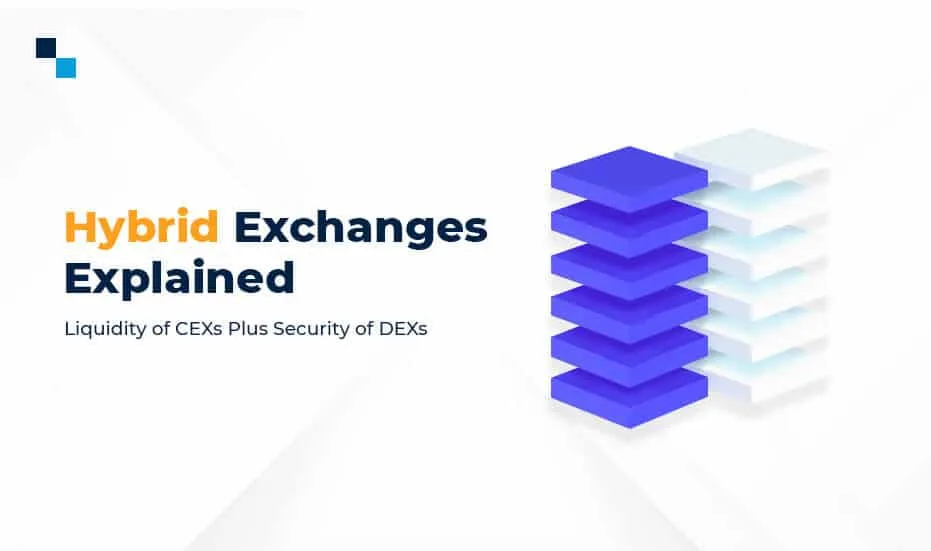 Hybrid Exchanges Explained

Liquidity of CEXs Plus Security of DEXs